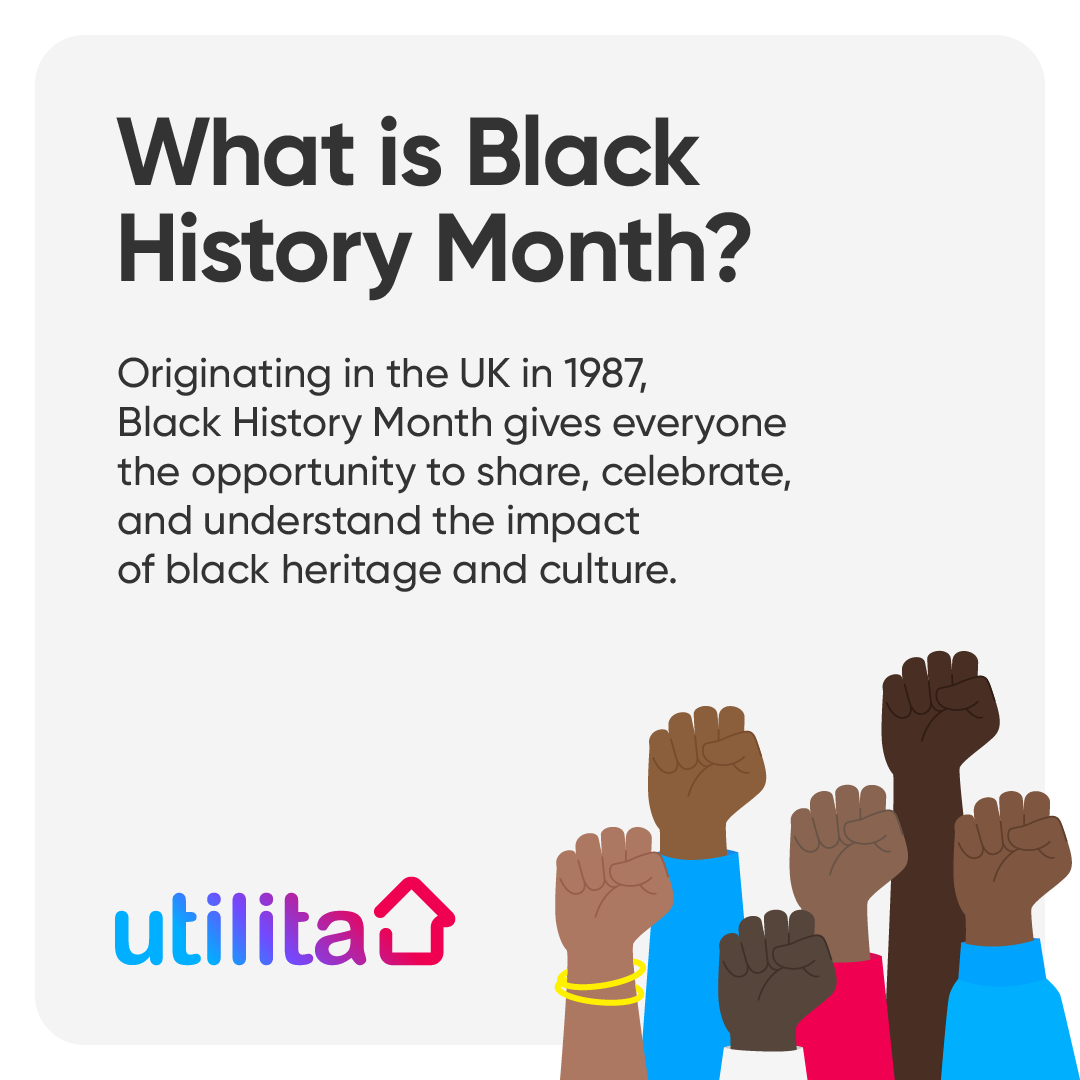 What is Black History Month?

Originating in the UK in 1987, Black History Month gives everyone the opportunity to share, celebrate, and understand the impact of black heritage and culture.

utilita